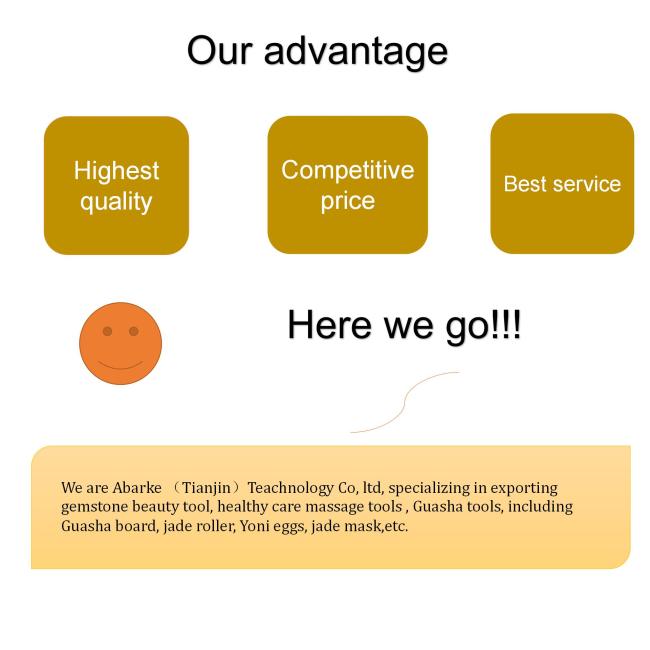 Our advantage

Highest quality

Competitive price

Best service

Here we go!!!

We are Abarke （Tianjin）Teachnology Co, ltd, specializing in exporting gemstone beauty tool, healthy care massage tools , Guasha tools, including Guasha board, jade roller, Yoni eggs, jade mask,etc.